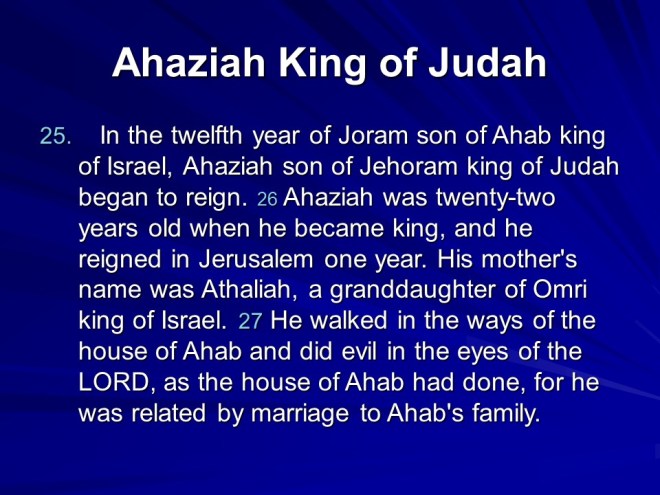 Ahaziah King of Judah

25. In the twelfth year of Joram son of Ahab king of Israel, Ahaziah son of Jehoram king of Judah began to reign. 26 Ahaziah was twenty-two years old when he became king, and he reigned in Jerusalem one year. His mother's name was Athaliah, a granddaughter of Omri king of Israel. 27 He walked in the ways of the house of Ahab and did evil in the eyes of the LORD, as the house of Ahab had done, for he was related by marriage to Ahab's family.